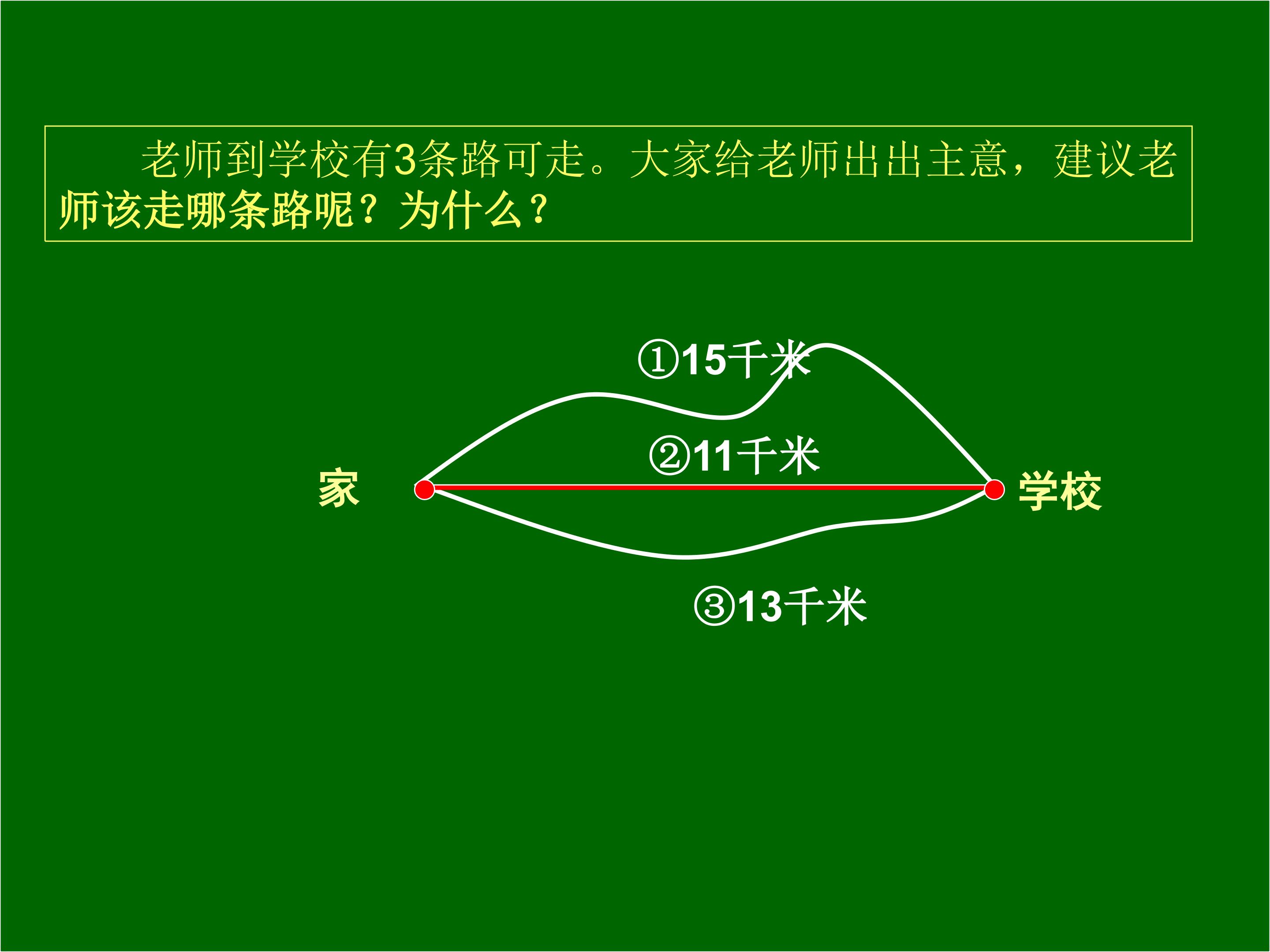 老师到学校有3条路可走。大家给老师出出主意，建议老师该走哪条路呢？为什么？

①15千米

②11千米

家

学校

③13千米